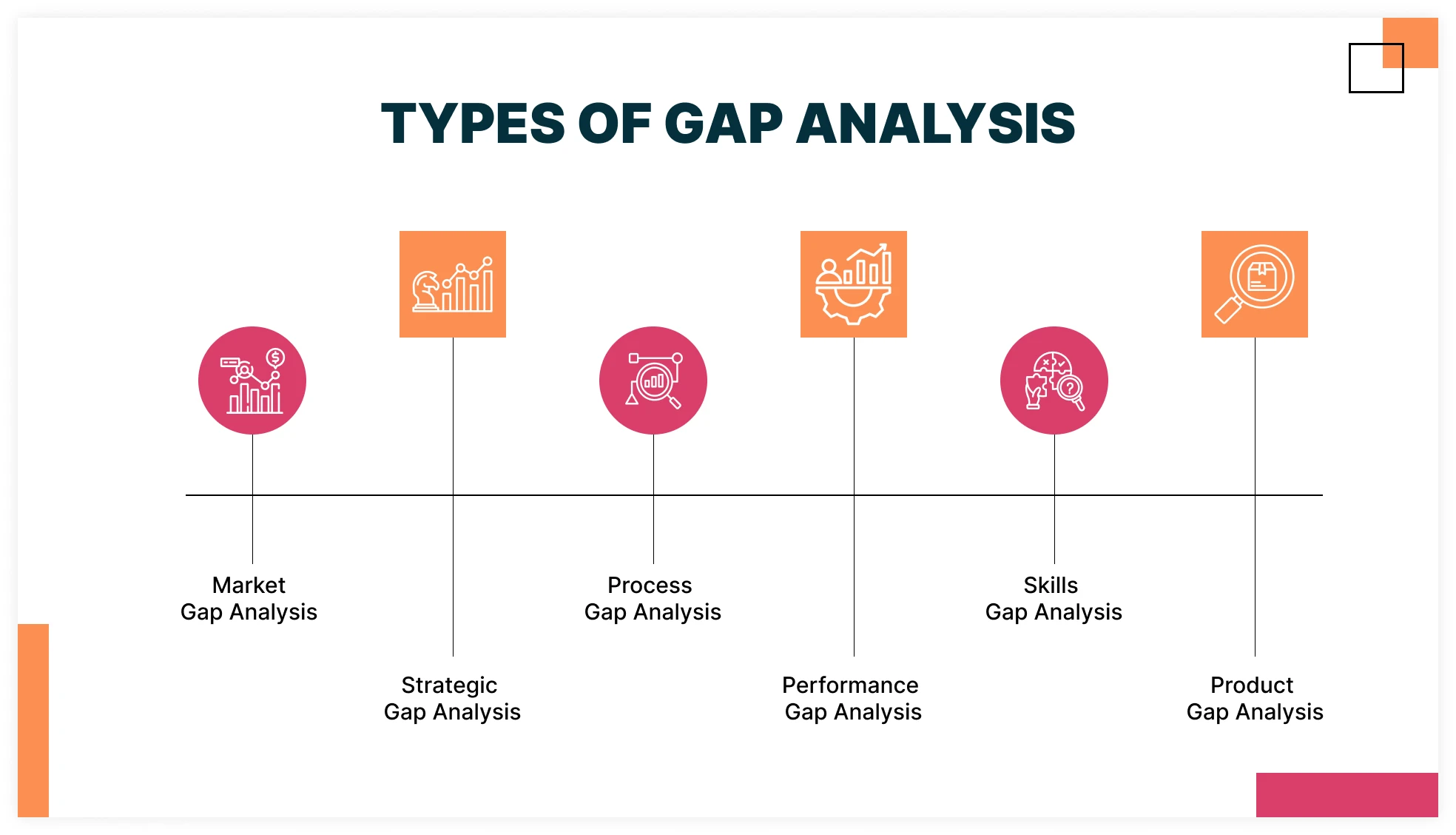 TYPES OF GAP ANALYSIS

Market
Gap Analysis

Strategic
Gap Analysis

Process
Gap Analysis

Performance
Gap Analysis

Skills
Gap Analysis

Product
Gap Analysis